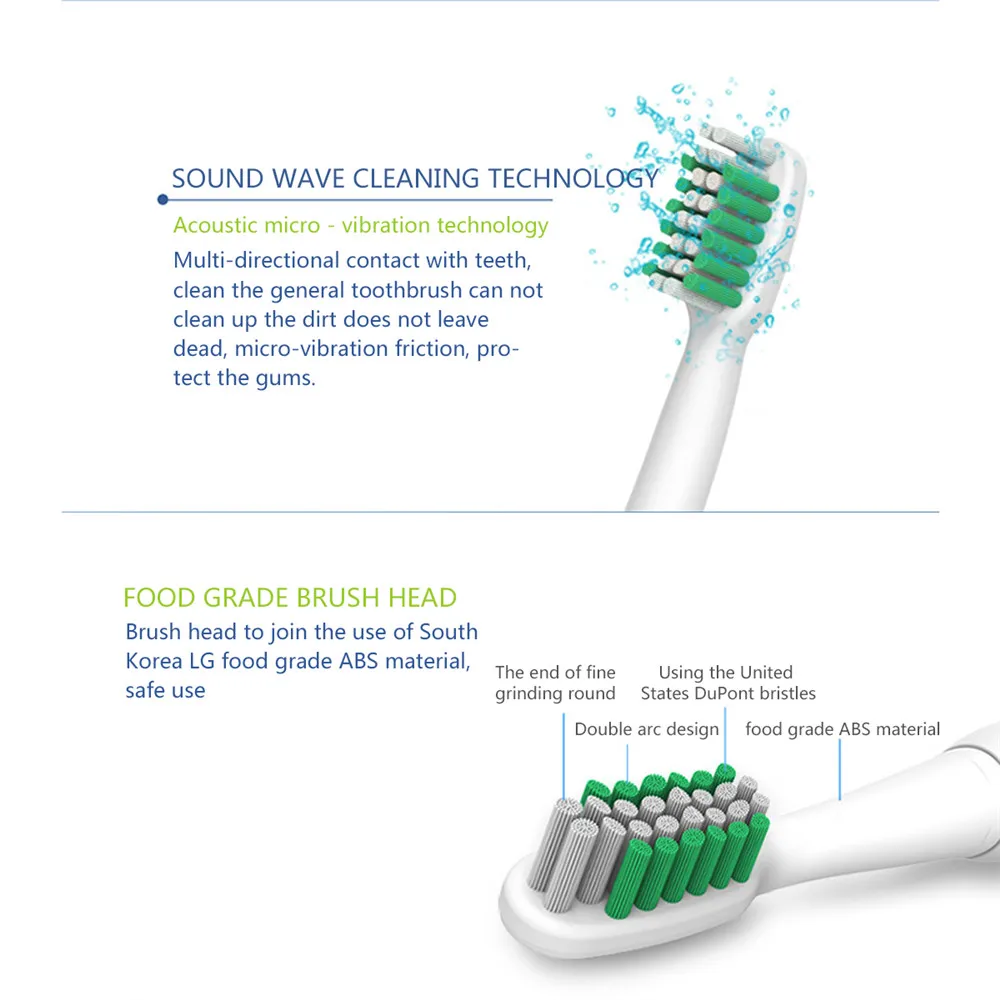 SOUND WAVE CLEANING TECHNOLOGY

Acoustic micro - vibration technology

Multi-directional contact with teeth, clean the general toothbrush can not clean up the dirt does not leave dead, micro-vibration friction, protect the gums.

FOOD GRADE BRUSH HEAD

Brush head to join the use of South Korea LG food grade ABS material, safe use

The end of fine grinding round

Using the United States DuPont bristles

Double arc design

food grade ABS material